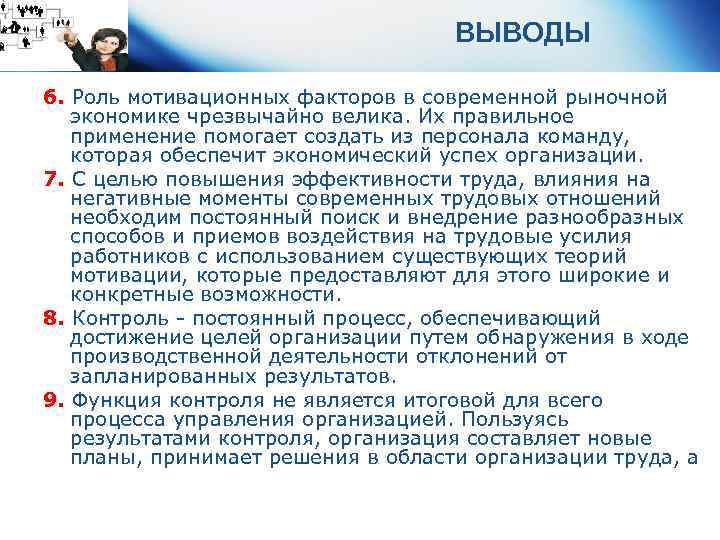 ВЫВОДЫ

6. Роль мотивационных факторов в современной рыночной экономике чрезвычайно велика. Их правильное применение помогает создать из персонала команду, которая обеспечит экономический успех организации.

7. С целью повышения эффективности труда, влияния на негативные моменты современных трудовых отношений необходим постоянный поиск и внедрение разнообразных способов и приемов воздействия на трудовые усилия работников с использованием существующих теорий мотивации, которые предоставляют для этого широкие и конкретные возможности.

8. Контроль - постоянный процесс, обеспечивающий достижение целей организации путем обнаружения в ходе производственной деятельности отклонений от запланированных результатов.

9. Функция контроля не является итоговой для всего процесса управления организацией. Пользуясь результатами контроля, организация составляет новые планы, принимает решения в области организации труда, а